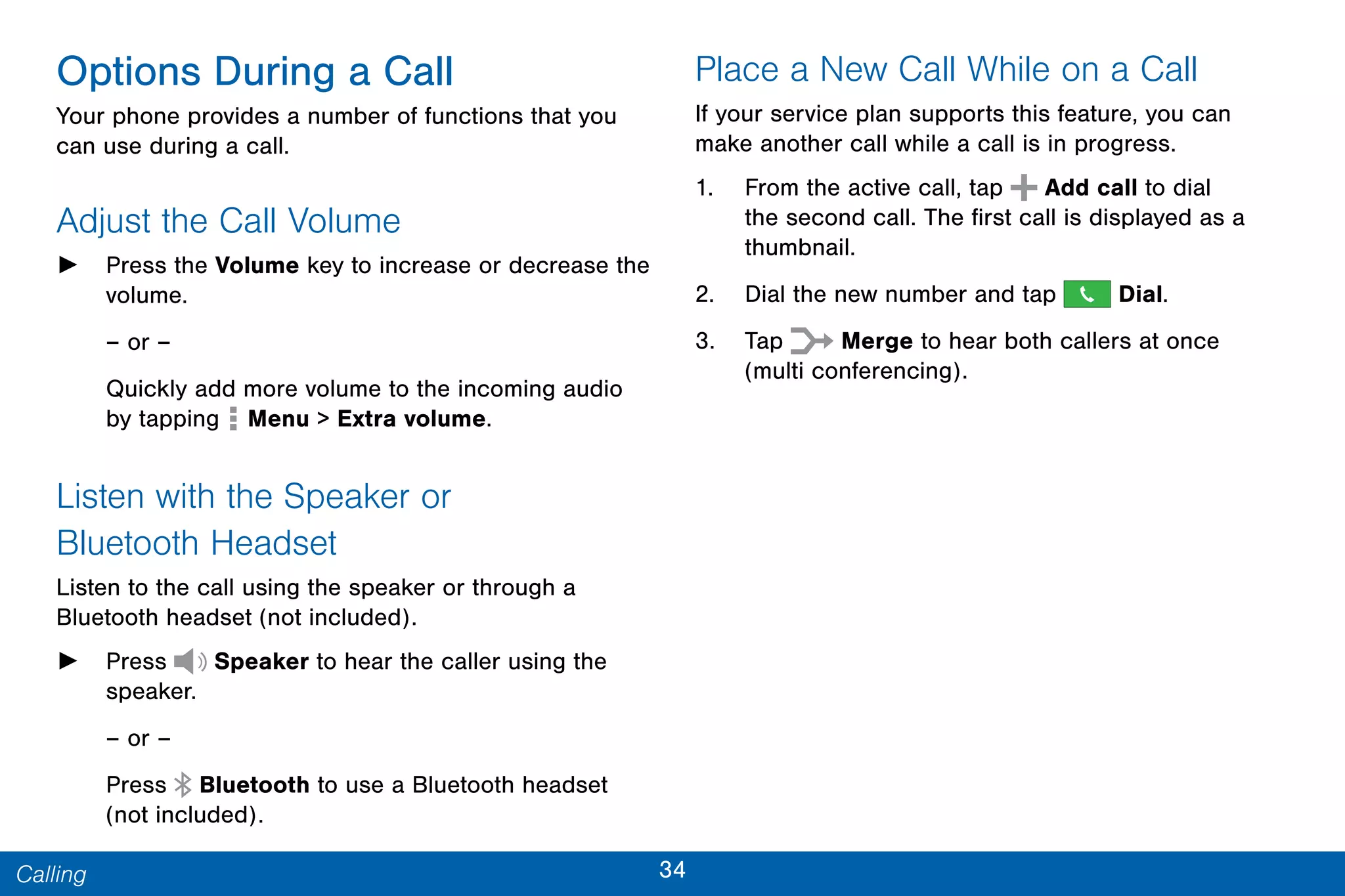 Options During a Call

Your phone provides a number of functions that you can use during a call.

Adjust the Call Volume

► Press the Volume key to increase or decrease the volume.

– or –

Quickly add more volume to the incoming audio by tapping Menu > Extra volume.

Listen with the Speaker or Bluetooth Headset

Listen to the call using the speaker or through a Bluetooth headset (not included).

► Press Speaker to hear the caller using the speaker.

– or –

Press Bluetooth to use a Bluetooth headset (not included).

Place a New Call While on a Call

If your service plan supports this feature, you can make another call while a call is in progress.

1. From the active call, tap Add call to dial the second call. The first call is displayed as a thumbnail.

2. Dial the new number and tap Dial.

3. Tap Merge to hear both callers at once (multi conferencing).

Calling

34